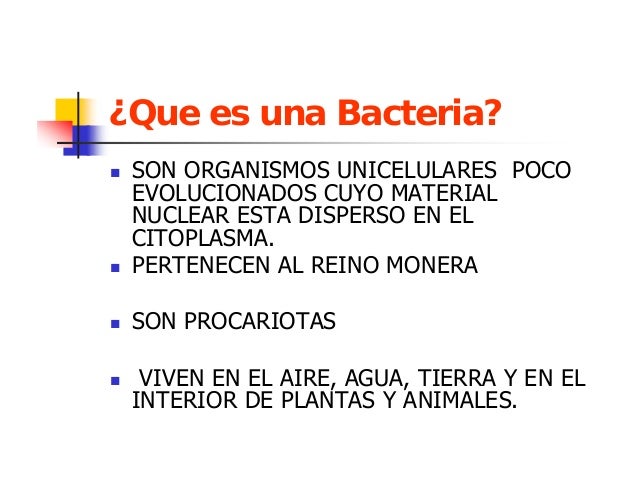 ¿Que es una Bacteria?

- SON ORGANISMOS UNICELULARES POCO EVOLUCIONADOS CUYO MATERIAL NUCLEAR ESTA DISPERSO EN EL CITOPLASMA.
- PERTENECEN AL REINO MONERA

- SON PROCARIOTAS

- VIVEN EN EL AIRE, AGUA, TIERRA Y EN EL INTERIOR DE PLANTAS Y ANIMALES.